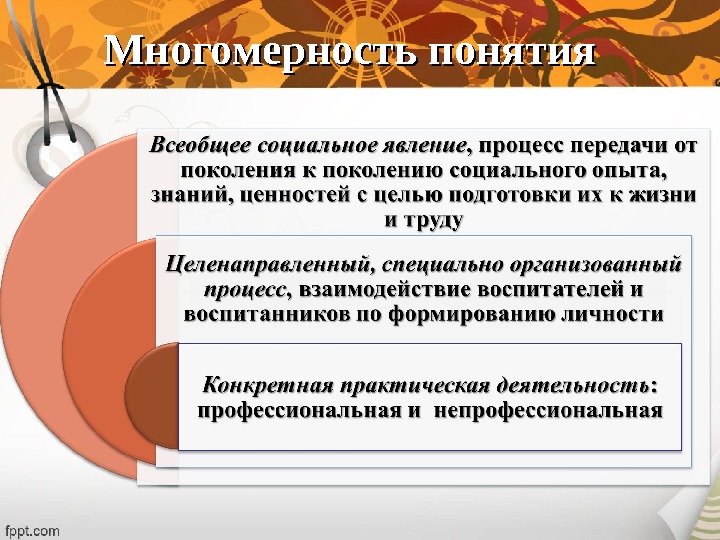 Многомерность понятия

Всеобщее социальное явление, процесс передачи от поколения к поколению социального опыта, знаний, ценностей с целью подготовки их к жизни и труду

Целенаправленный, специально организованный процесс, взаимодействие воспитателей и воспитанников по формированию личности

Конкретная практическая деятельность: профессиональная и непрофессиональная

fppt.com